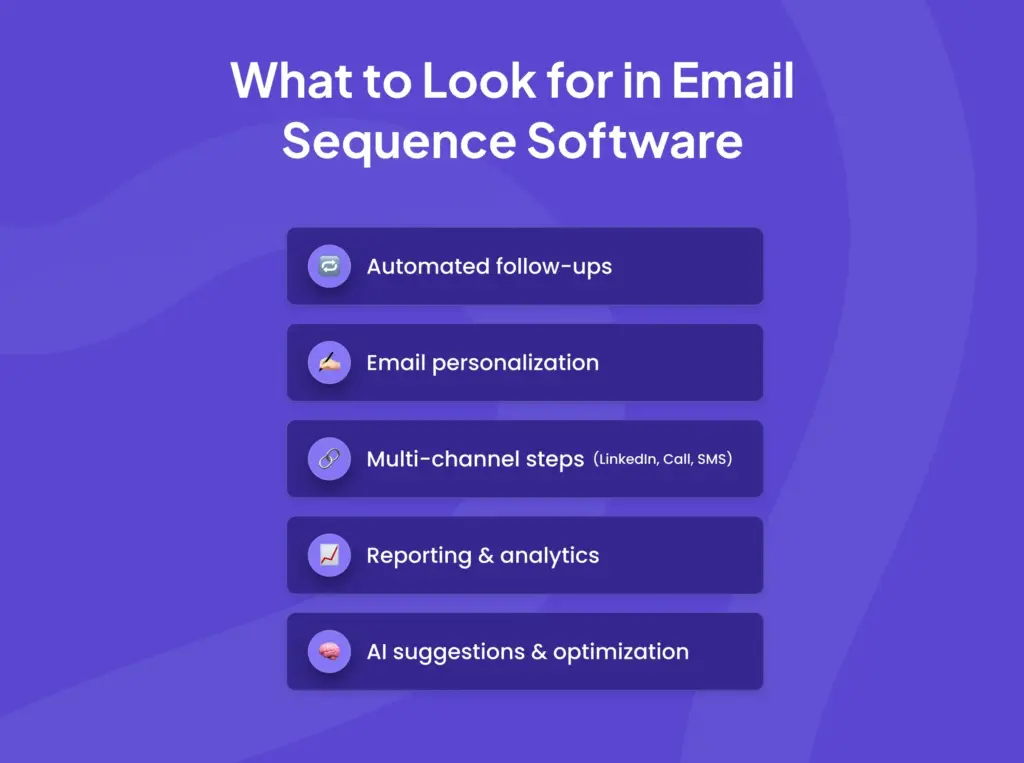 What to Look for in Email Sequence Software

Automated follow-ups

Email personalization

Multi-channel steps (LinkedIn, Call, SMS)

Reporting & analytics

AI suggestions & optimization